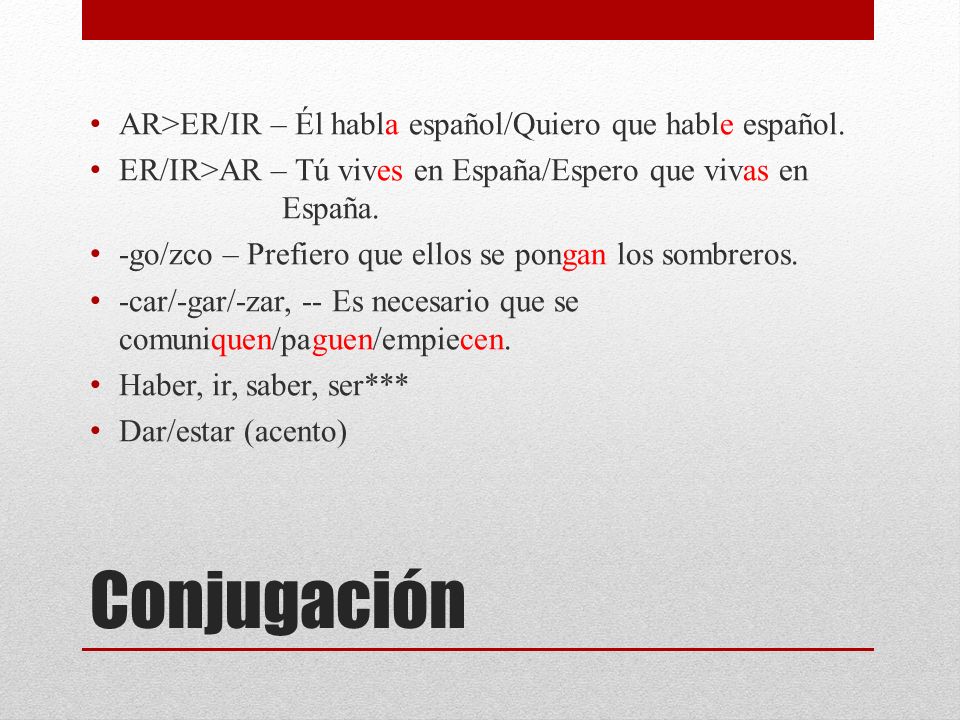 • AR>ER/IR – Él habla español/Quiero que hable español.
• ER/IR>AR – Tú vives en España/Espero que vivas en España.
• -go/zco – Prefiero que ellos se pongan los sombreros.
• -car/-gar/-zar, -- Es necesario que se comuniquen/paguen/empiecen.
• Haber, ir, saber, ser***
• Dar/estar (acento)

Conjugación